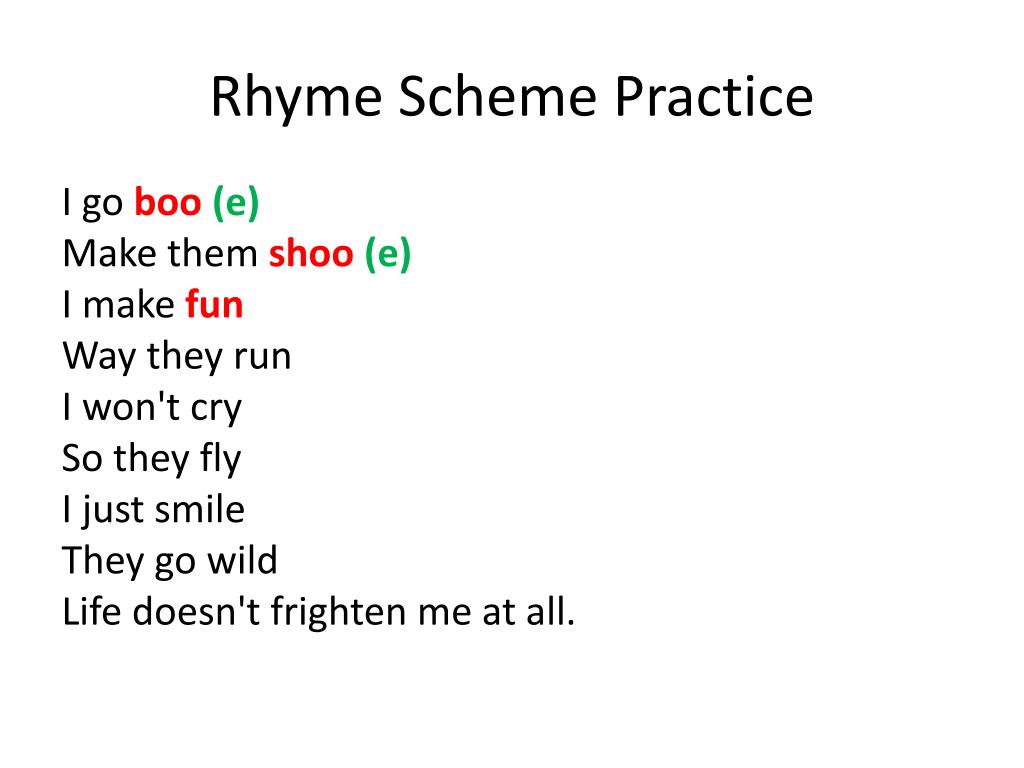 Rhyme Scheme Practice

I go boo (e)
Make them shoo (e)
I make fun
Way they run
I won't cry
So they fly
I just smile
They go wild
Life doesn't frighten me at all.